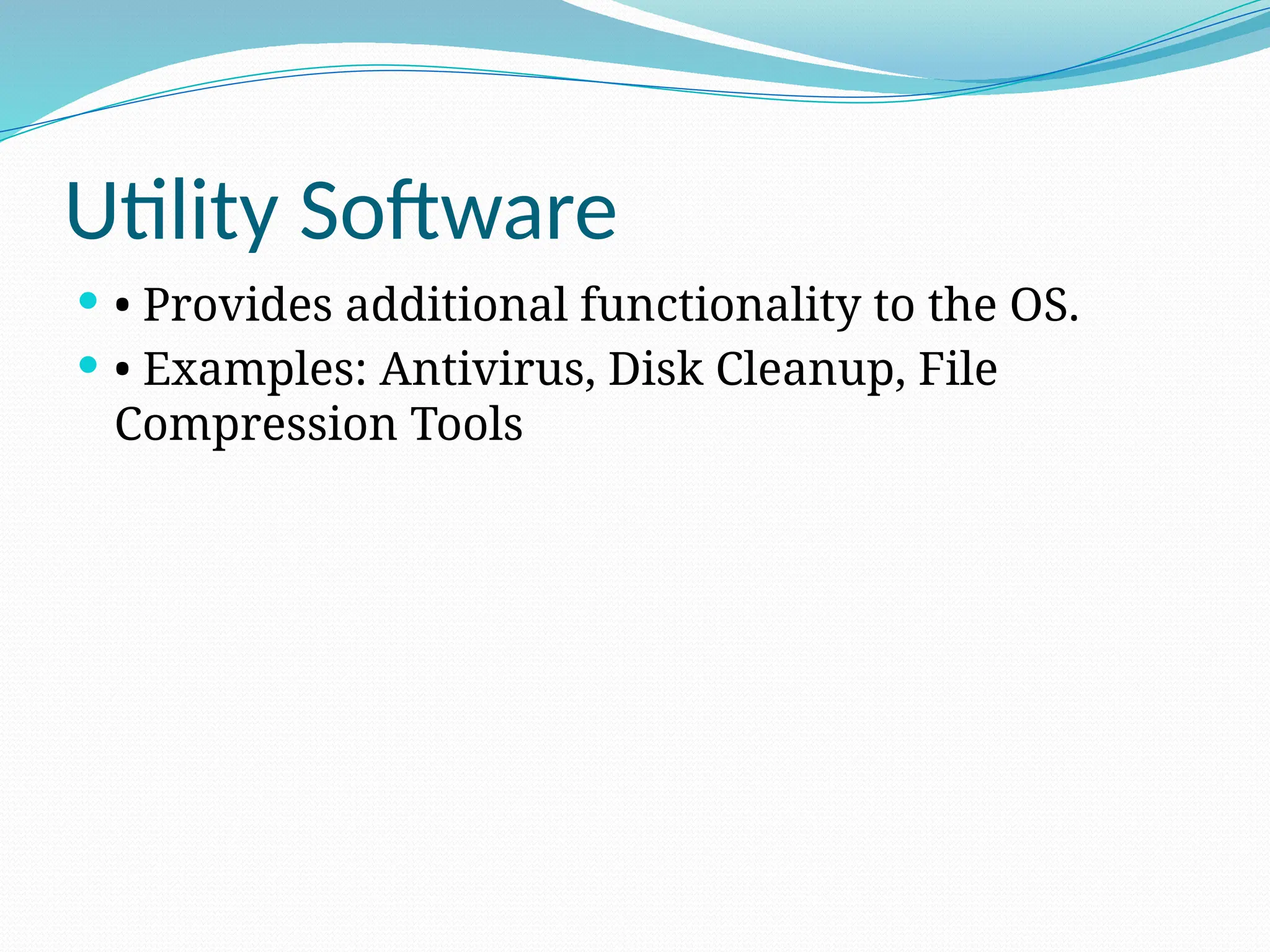 Utility Software

• Provides additional functionality to the OS.

• Examples: Antivirus, Disk Cleanup, File Compression Tools